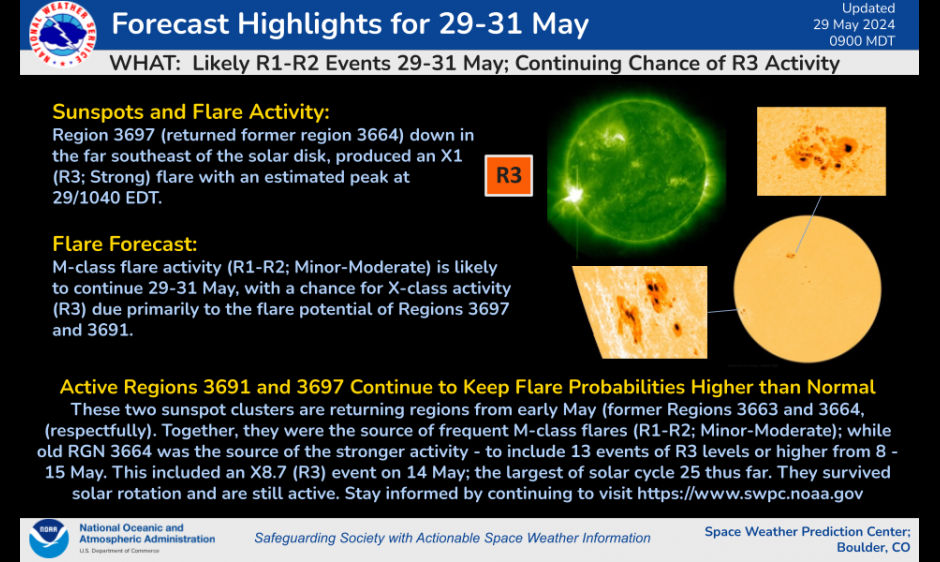 NATIONAL WEATHER SERVICE

Forecast Highlights for 29-31 May

Updated
29 May 2024
0900 MDT

WHAT: Likely R1-R2 Events 29-31 May; Continuing Chance of R3 Activity

Sunspots and Flare Activity:
Region 3697 (returned former region 3664) down in the far southeast of the solar disk, produced an X1 (R3; Strong) flare with an estimated peak at 29/1040 EDT.

R3

Flare Forecast:
M-class flare activity (R1-R2; Minor-Moderate) is likely to continue 29-31 May, with a chance for X-class activity (R3) due primarily to the flare potential of Regions 3697 and 3691.

Active Regions 3691 and 3697 Continue to Keep Flare Probabilities Higher than Normal
These two sunspot clusters are returning regions from early May (former Regions 3663 and 3664, (respectfully). Together, they were the source of frequent M-class flares (R1-R2; Minor-Moderate); while old RGN 3664 was the source of the stronger activity - to include 13 events of R3 levels or higher from 8 - 15 May. This included an X8.7 (R3) event on 14 May; the largest of solar cycle 25 thus far. They survived solar rotation and are still active. Stay informed by continuing to visit https://www.swpc.noaa.gov

NOAA
National Oceanic and Atmospheric Administration
U.S. Department of Commerce

Safeguarding Society with Actionable Space Weather Information

Space Weather Prediction Center; Boulder, CO